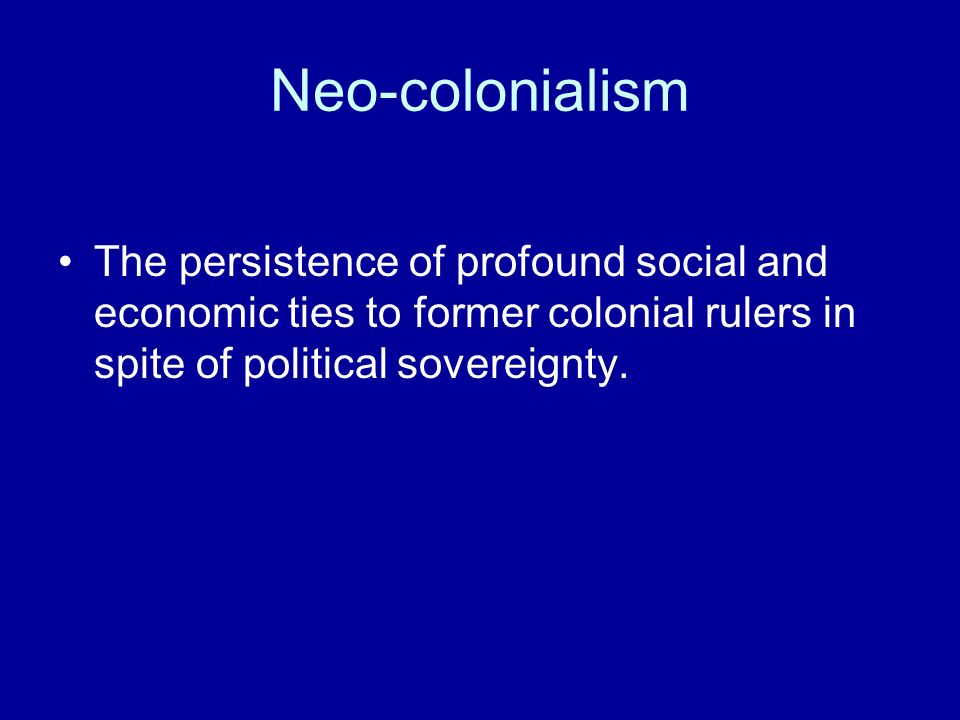 Neo-colonialism

• The persistence of profound social and economic ties to former colonial rulers in spite of political sovereignty.